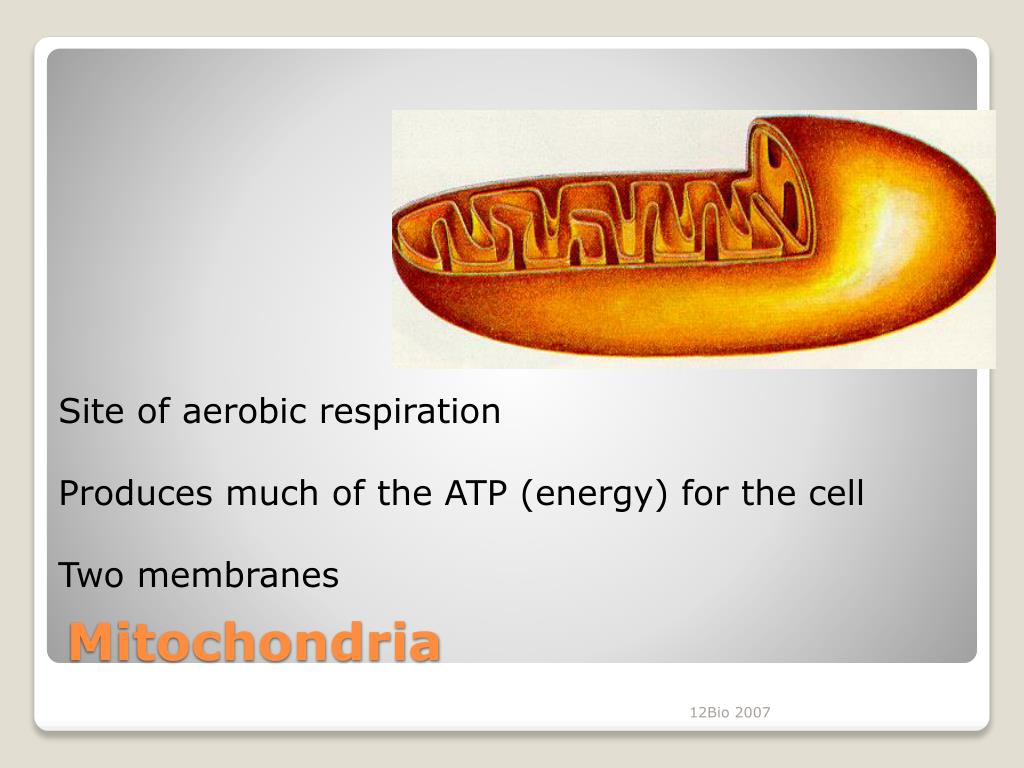 Site of aerobic respiration

Produces much of the ATP (energy) for the cell

Two membranes

Mitochondria

12Bio 2007